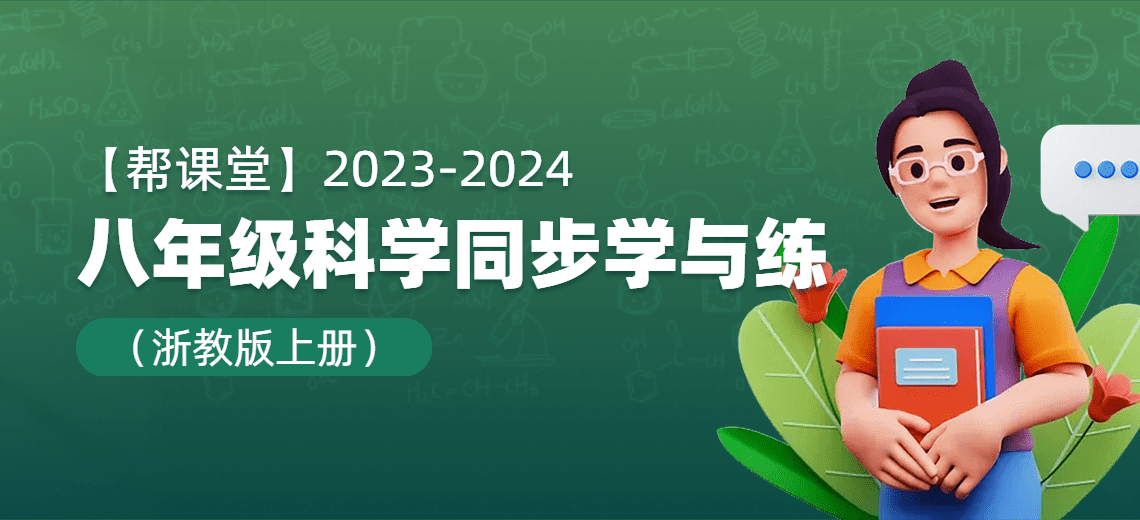 【帮课堂】2023-2024
八年级科学同步学与练
（浙教版上册）